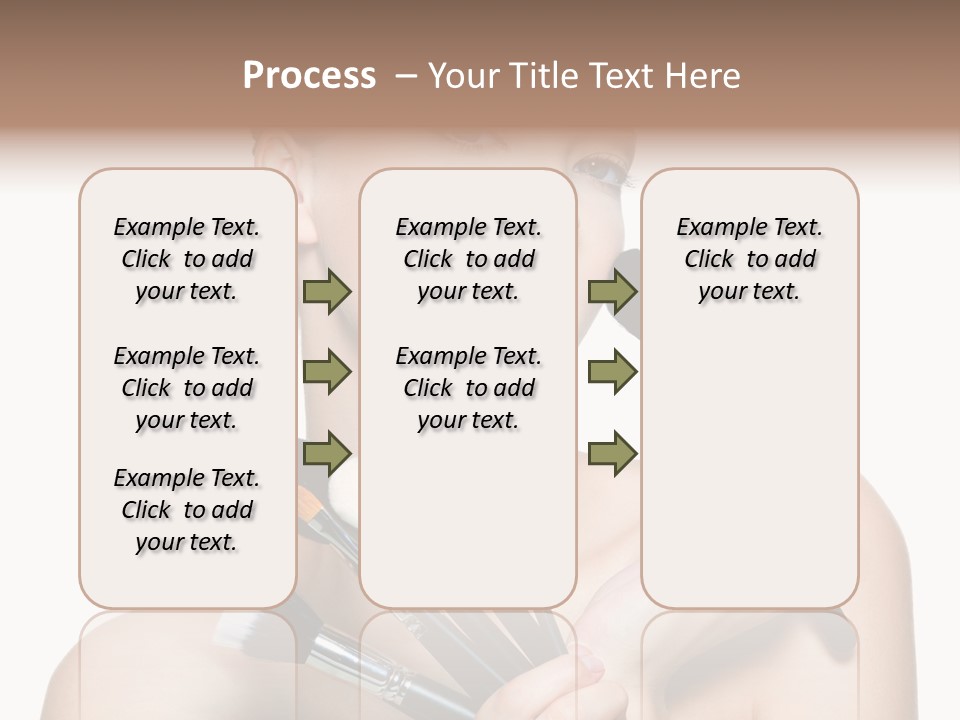 Process – Your Title Text Here

Example Text. Click to add your text.

Example Text. Click to add your text.

Example Text. Click to add your text.

Example Text. Click to add your text.

Example Text. Click to add your text.

Example Text. Click to add your text.